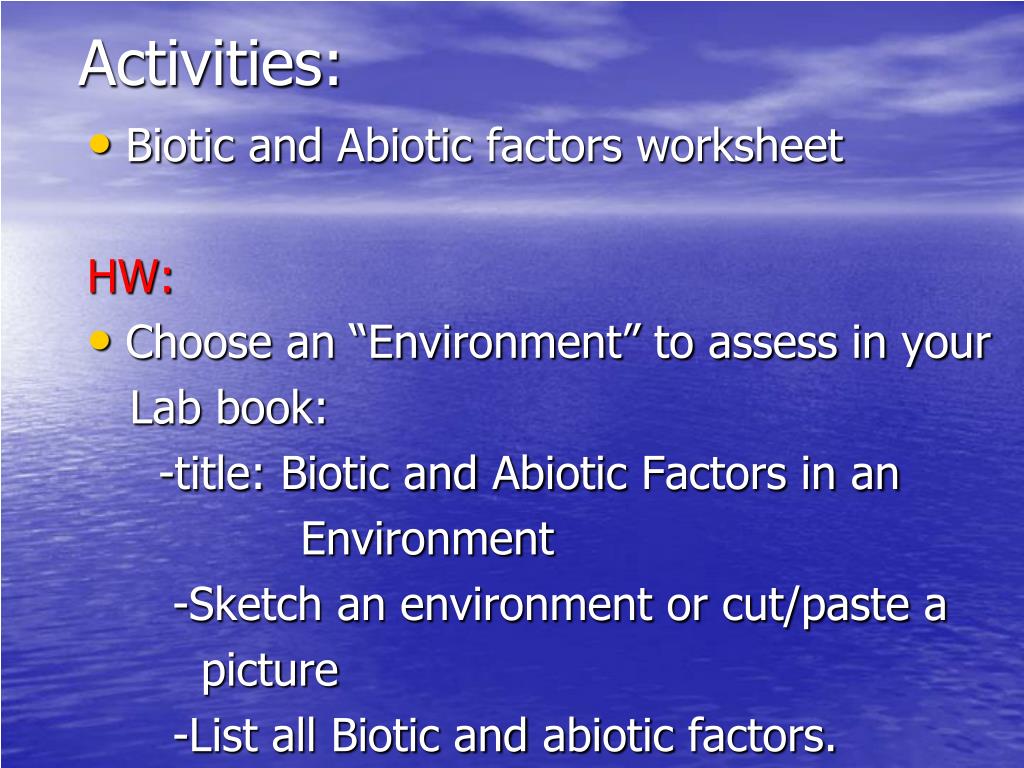 Activities:

• Biotic and Abiotic factors worksheet

HW:

• Choose an “Environment” to assess in your Lab book:

-title: Biotic and Abiotic Factors in an Environment

-Sketch an environment or cut/paste a picture

-List all Biotic and abiotic factors.